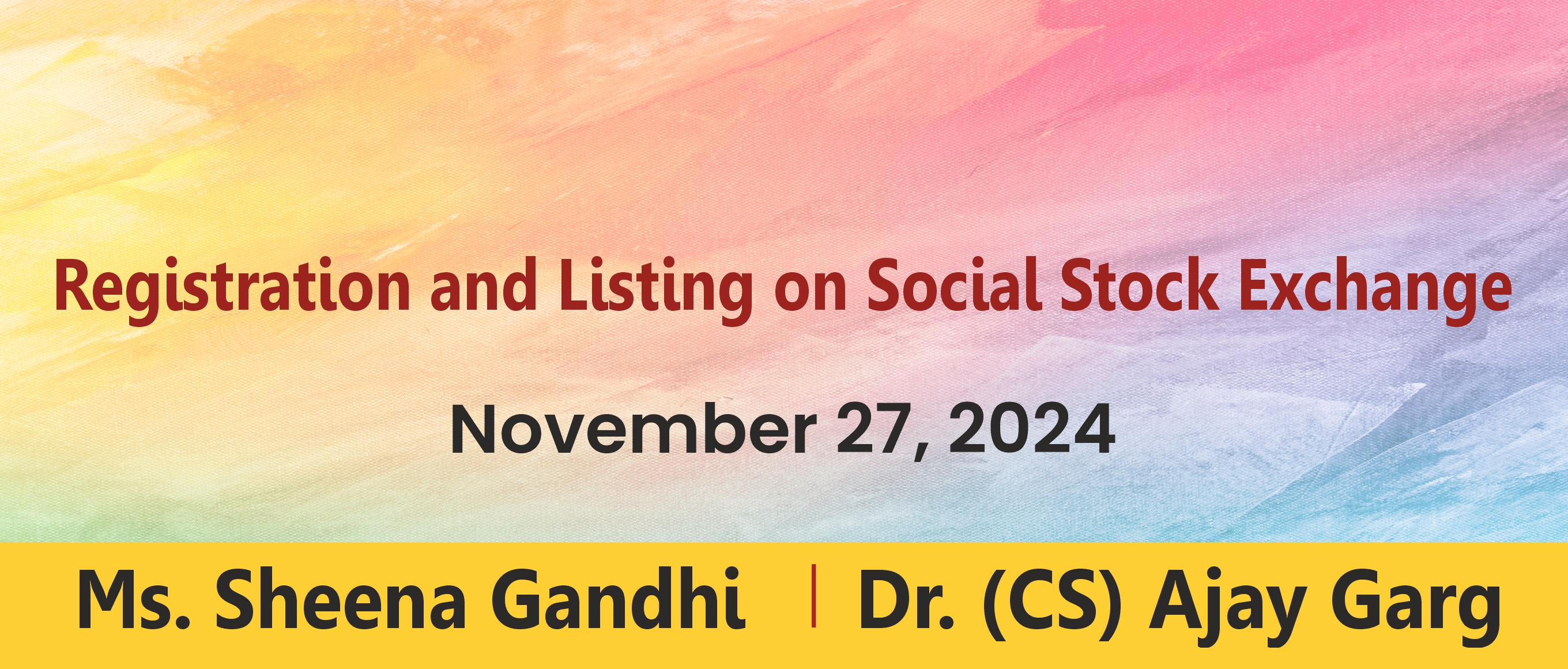 Registration and Listing on Social Stock Exchange

November 27, 2024

Ms. Sheena Gandhi | Dr. (CS) Ajay Garg